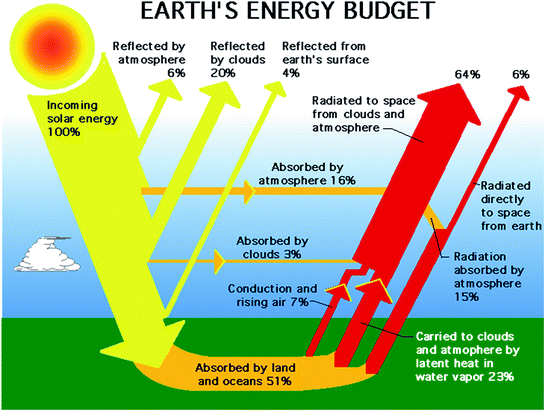 EARTH'S ENERGY BUDGET

Reflected by atmosphere 6%

Reflected by clouds 20%

Reflected from earth's surface 4%

64%

6%

Incoming solar energy 100%

Radiated to space from clouds and atmosphere

Absorbed by atmosphere 16%

Radiated directly to space from earth

Absorbed by clouds 3%

Radiation absorbed by atmosphere 15%

Conduction and rising air 7%

Carried to clouds and atmophere by latent heat in water vapor 23%

Absorbed by land and oceans 51%